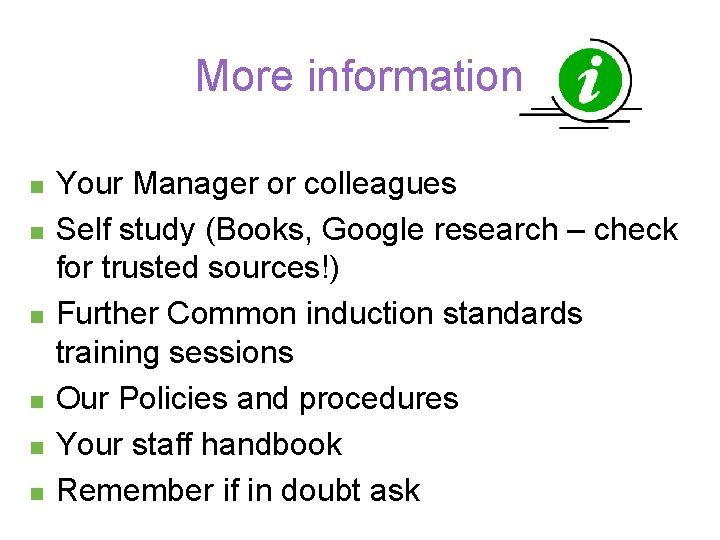 More information

i

- Your Manager or colleagues
- Self study (Books, Google research – check for trusted sources!)
- Further Common induction standards training sessions
- Our Policies and procedures
- Your staff handbook
- Remember if in doubt ask